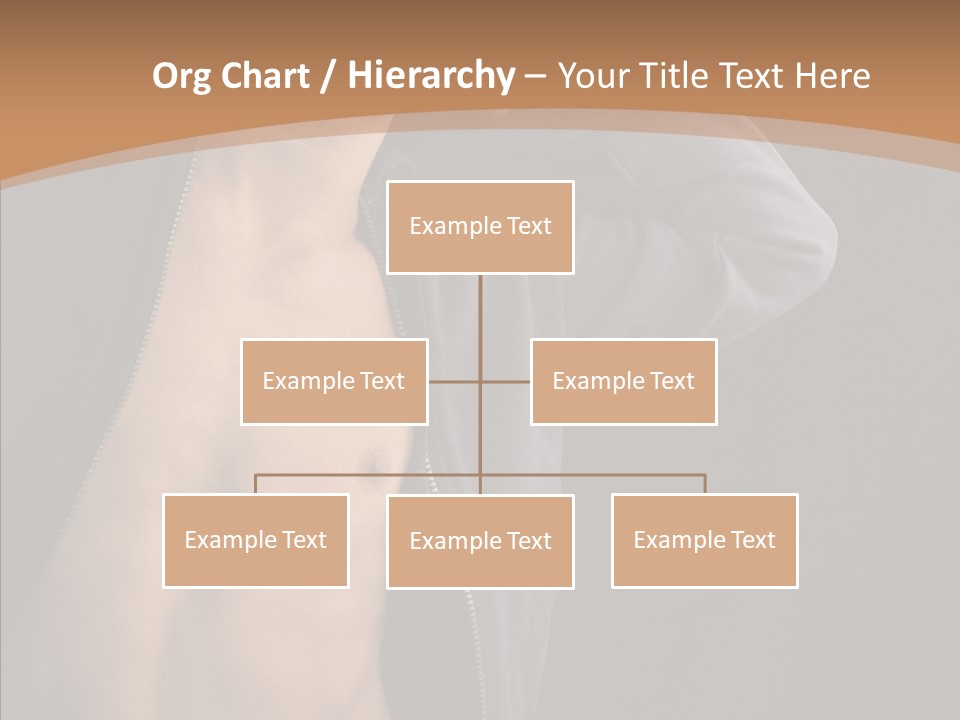 Org Chart / Hierarchy – Your Title Text Here

Example Text

Example Text

Example Text

Example Text

Example Text

Example Text